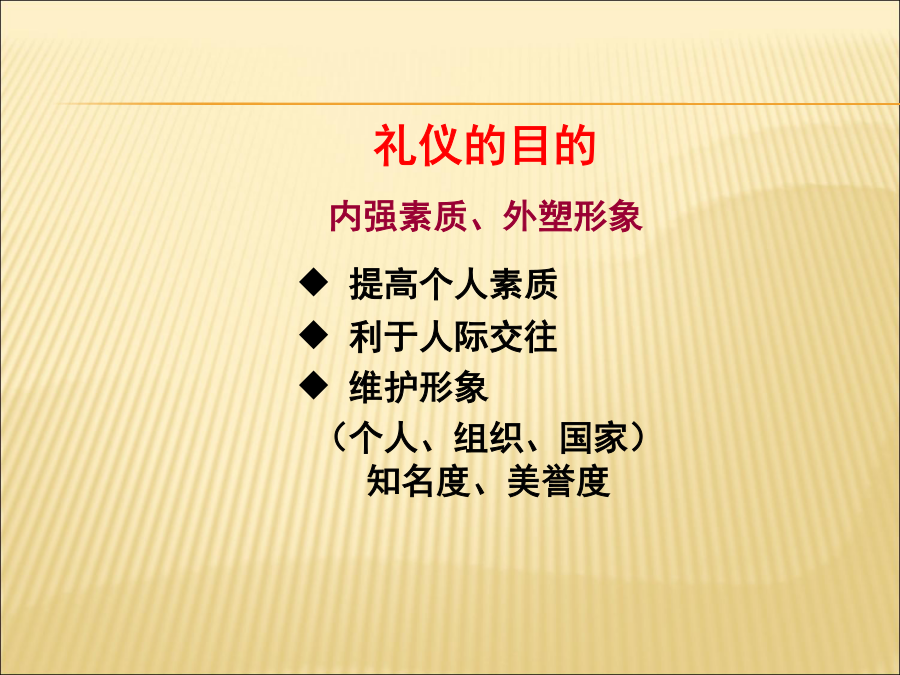 礼仪的目的

内强素质、外塑形象

◆ 提高个人素质
◆ 利于人际交往
◆ 维护形象
（个人、组织、国家）
知名度、美誉度